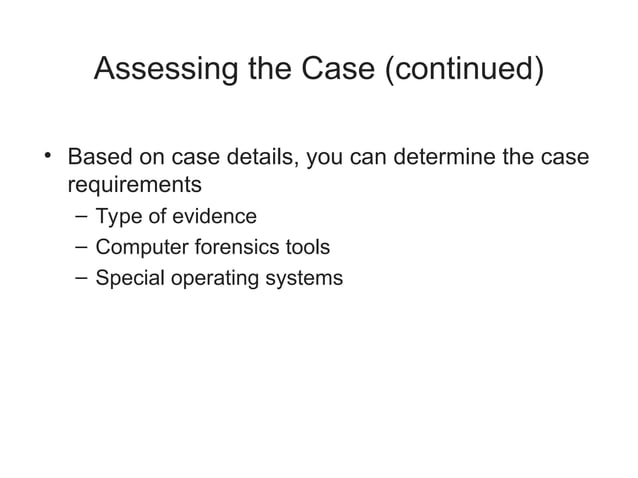 Assessing the Case (continued)

• Based on case details, you can determine the case requirements
– Type of evidence
– Computer forensics tools
– Special operating systems